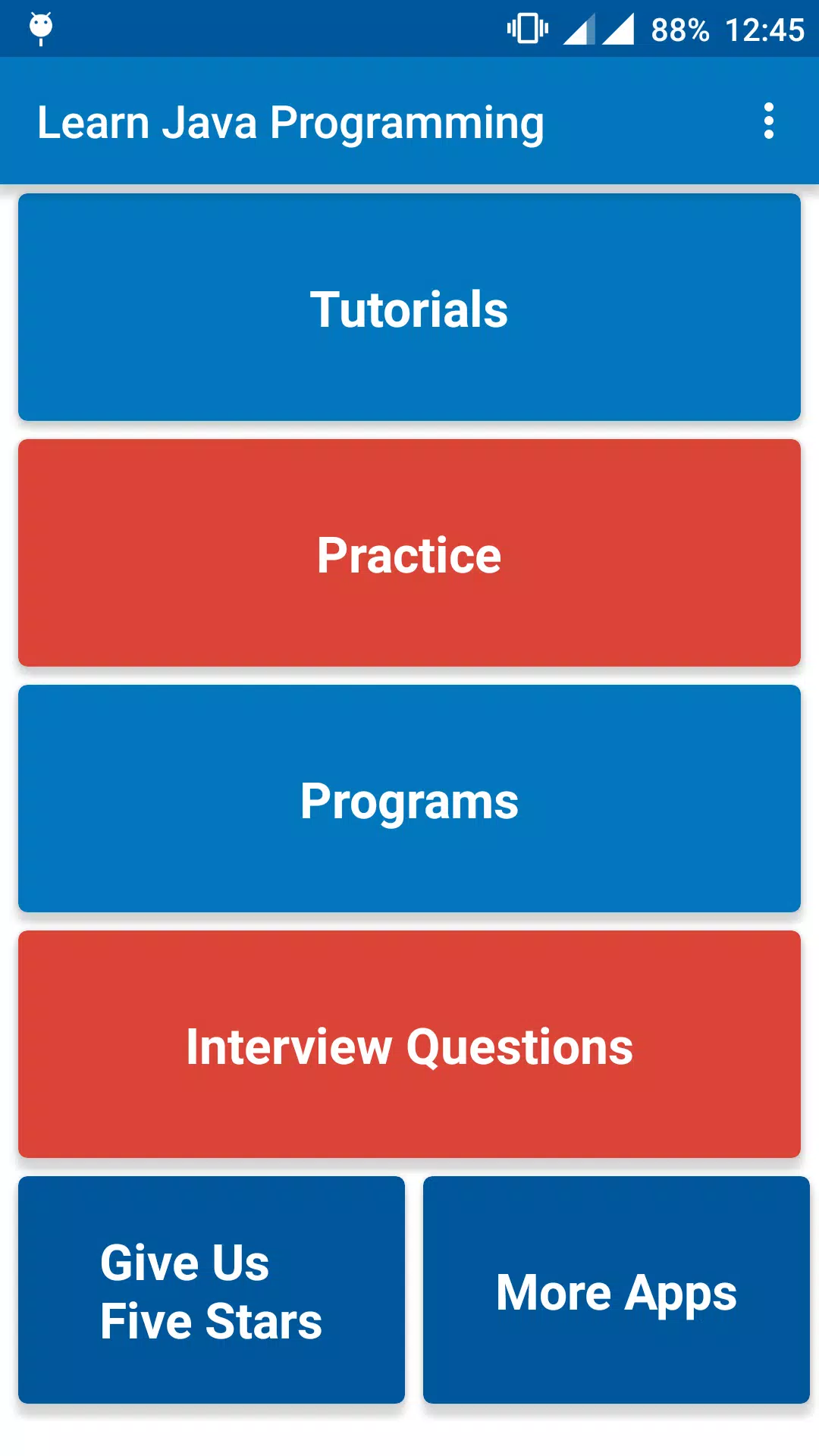 88% 12:45

Learn Java Programming

Tutorials

Practice

Programs

Interview Questions

Give Us
Five Stars

More Apps